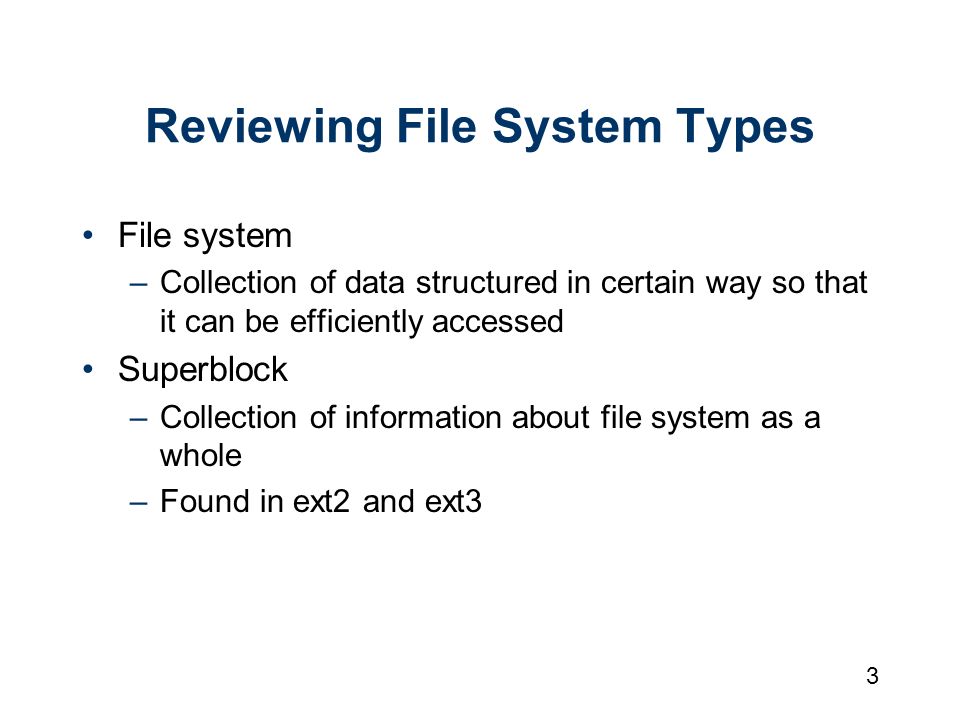 Reviewing File System Types

• File system
– Collection of data structured in certain way so that it can be efficiently accessed
• Superblock
– Collection of information about file system as a whole
– Found in ext2 and ext3

3